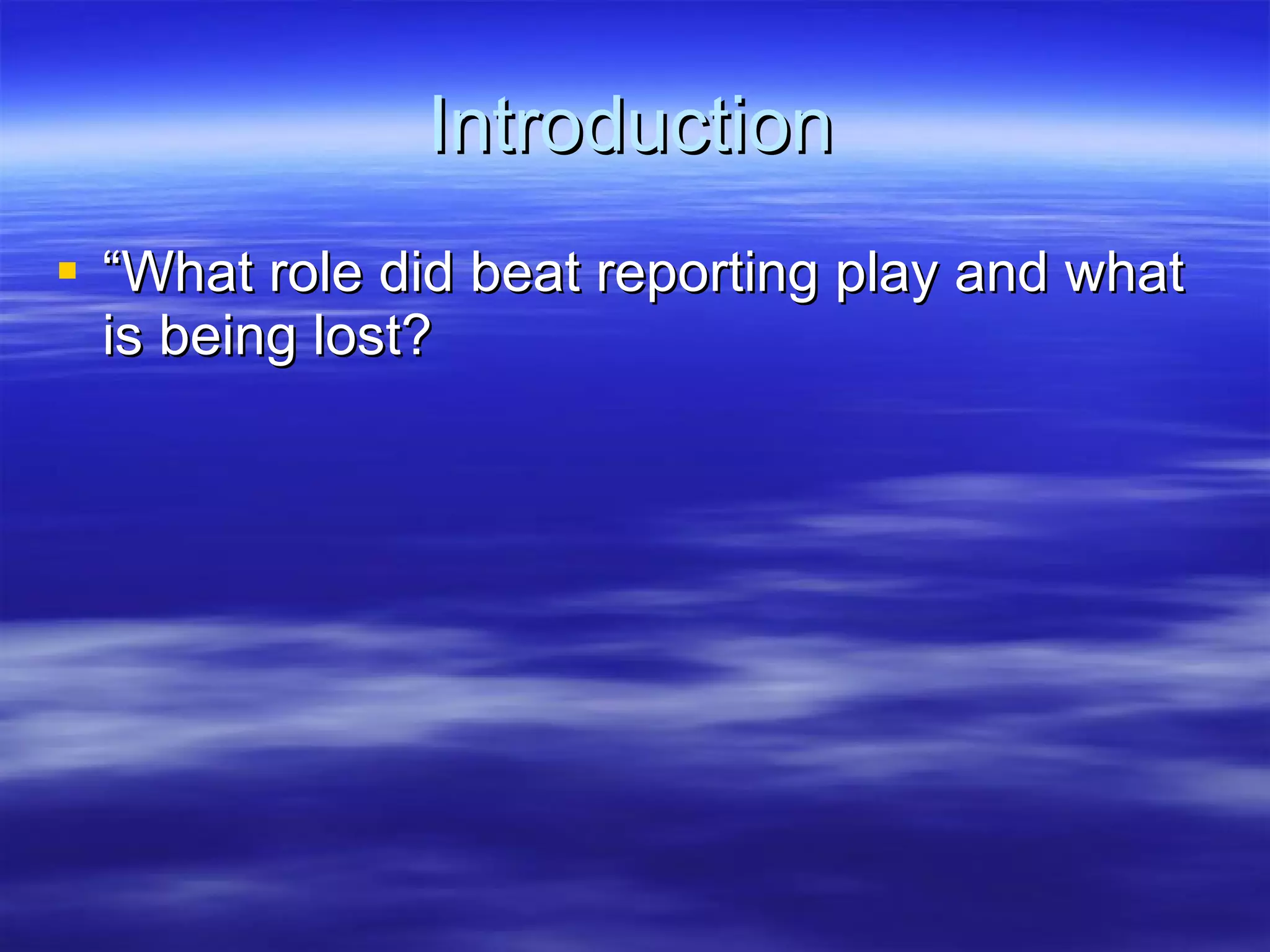 Introduction

▪ “What role did beat reporting play and what is being lost?